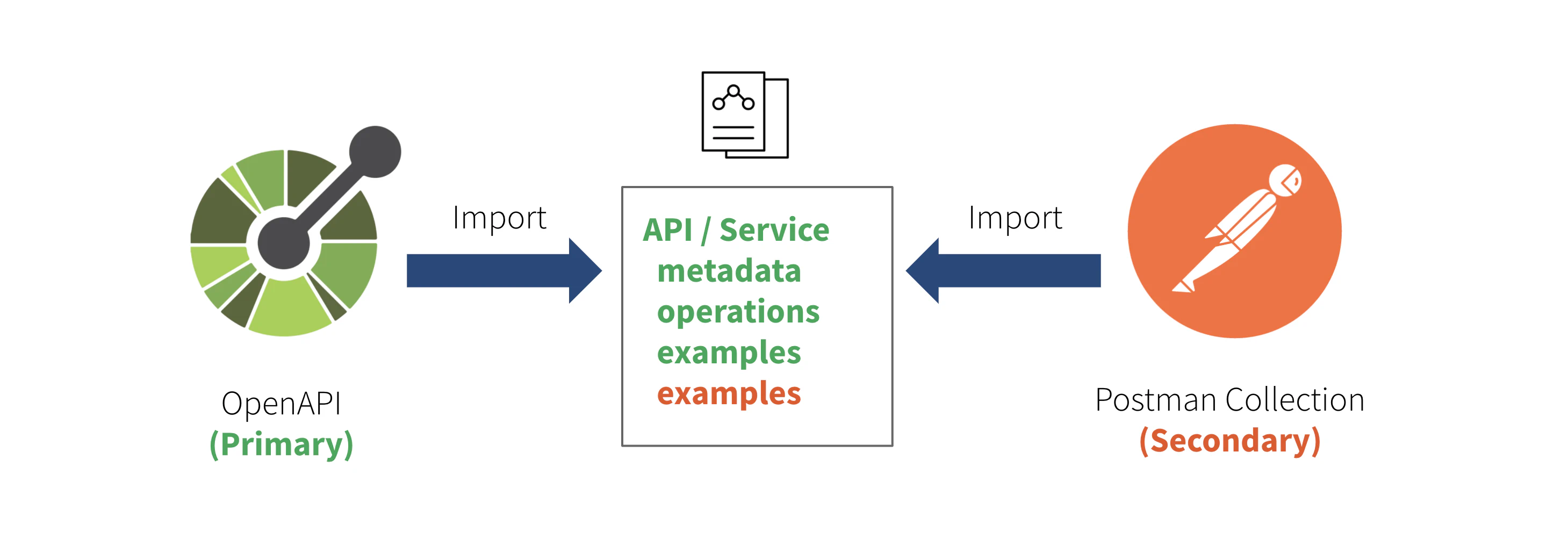 OpenAPI
(Primary)

Import

API / Service
metadata
operations
examples
examples

Import

Postman Collection
(Secondary)